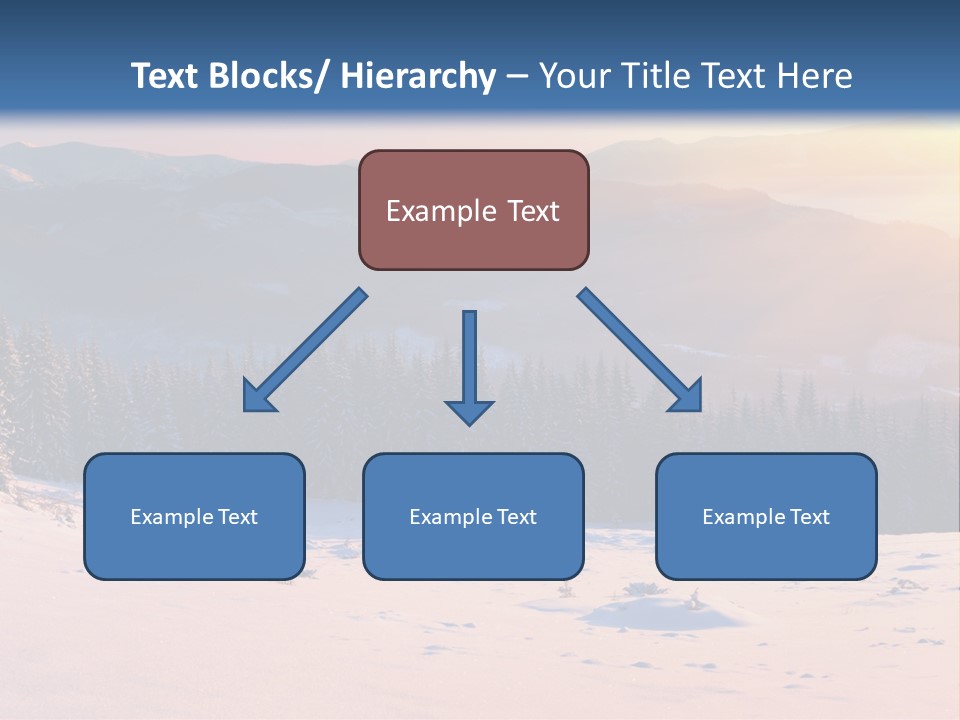 Text Blocks/ Hierarchy – Your Title Text Here

Example Text

Example Text

Example Text

Example Text